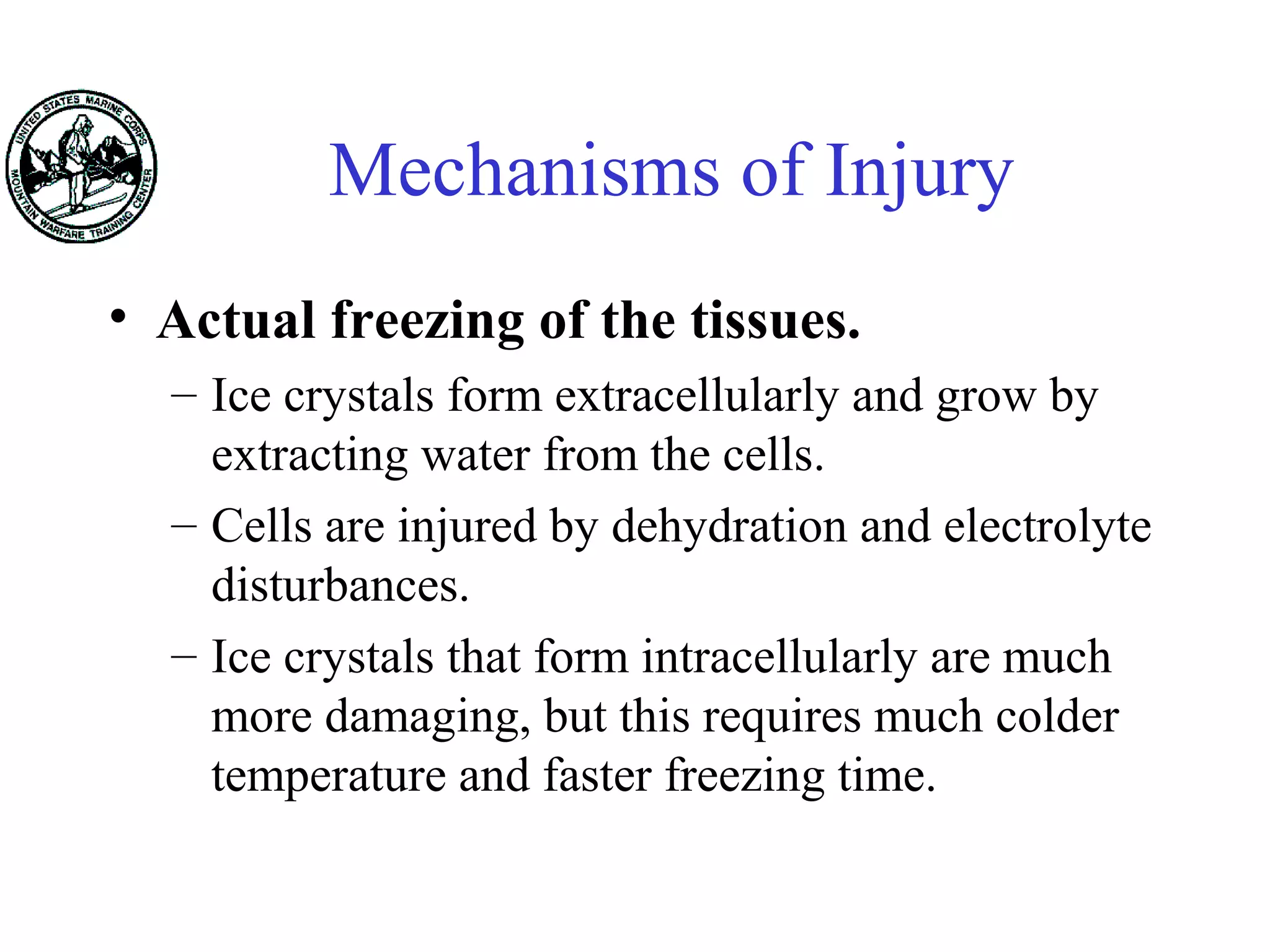 UNITED STATES MARINE CORPS
MOUNTAIN WARFARE TRAINING CENTER

Mechanisms of Injury

• Actual freezing of the tissues.
– Ice crystals form extracellularly and grow by extracting water from the cells.
– Cells are injured by dehydration and electrolyte disturbances.
– Ice crystals that form intracellularly are much more damaging, but this requires much colder temperature and faster freezing time.